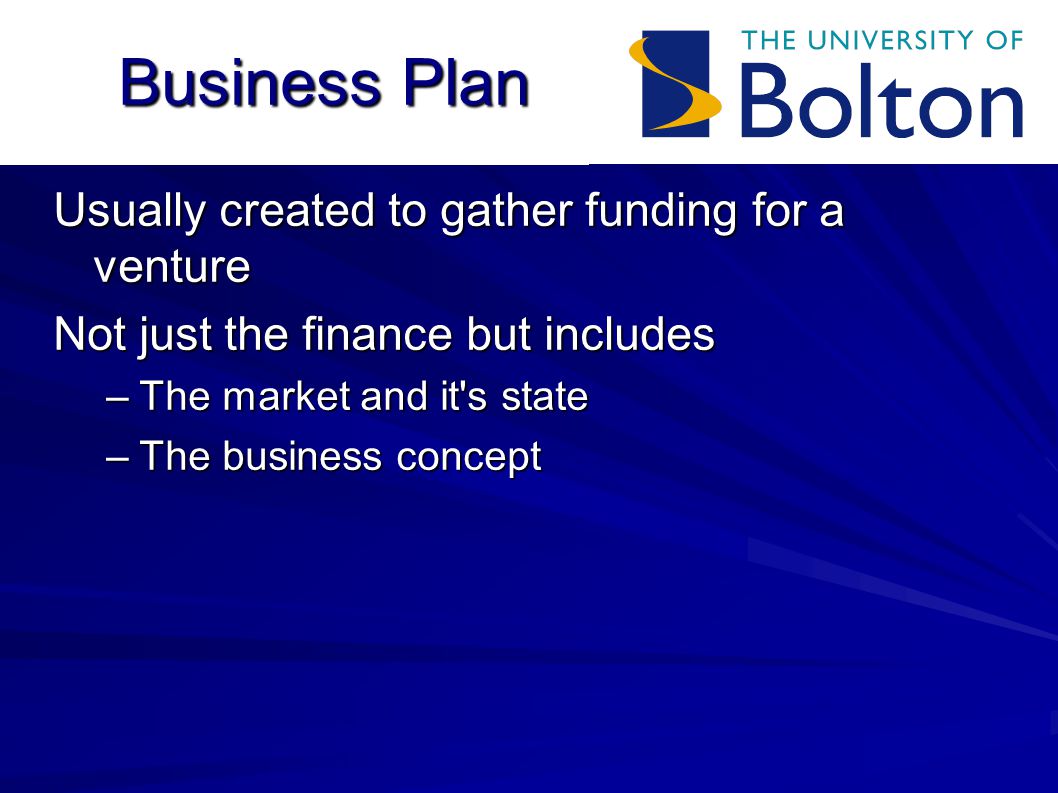 Business Plan

THE UNIVERSITY OF Bolton

Usually created to gather funding for a venture

Not just the finance but includes

– The market and it's state

– The business concept